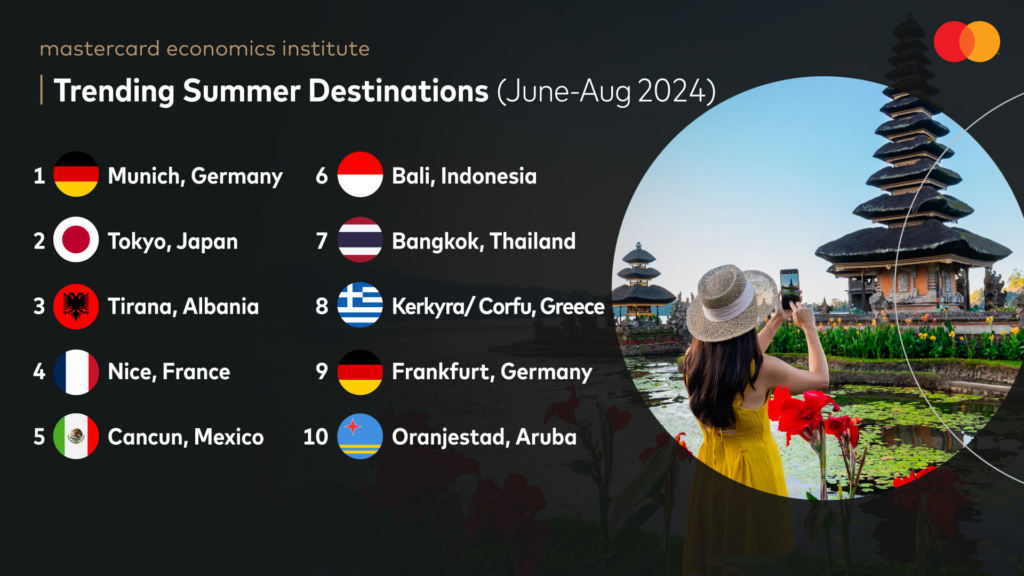 mastercard economics institute

Trending Summer Destinations (June-Aug 2024)

1 Munich, Germany
2 Tokyo, Japan
3 Tirana, Albania
4 Nice, France
5 Cancun, Mexico

6 Bali, Indonesia
7 Bangkok, Thailand
8 Kerkyra/ Corfu, Greece
9 Frankfurt, Germany
10 Oranjestad, Aruba